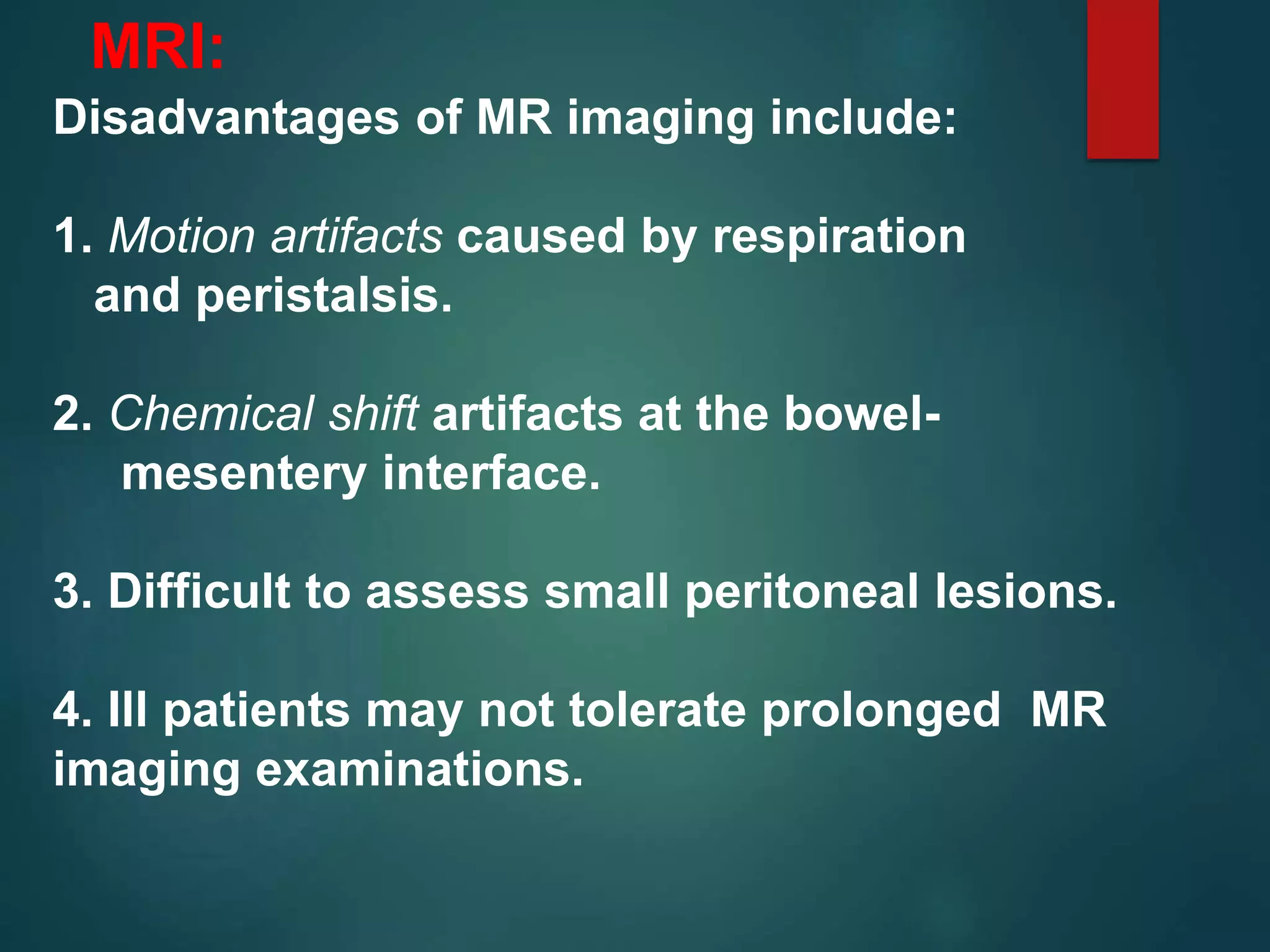 MRI:

Disadvantages of MR imaging include:

1. Motion artifacts caused by respiration and peristalsis.

2. Chemical shift artifacts at the bowel-mesentery interface.

3. Difficult to assess small peritoneal lesions.

4. Ill patients may not tolerate prolonged MR imaging examinations.